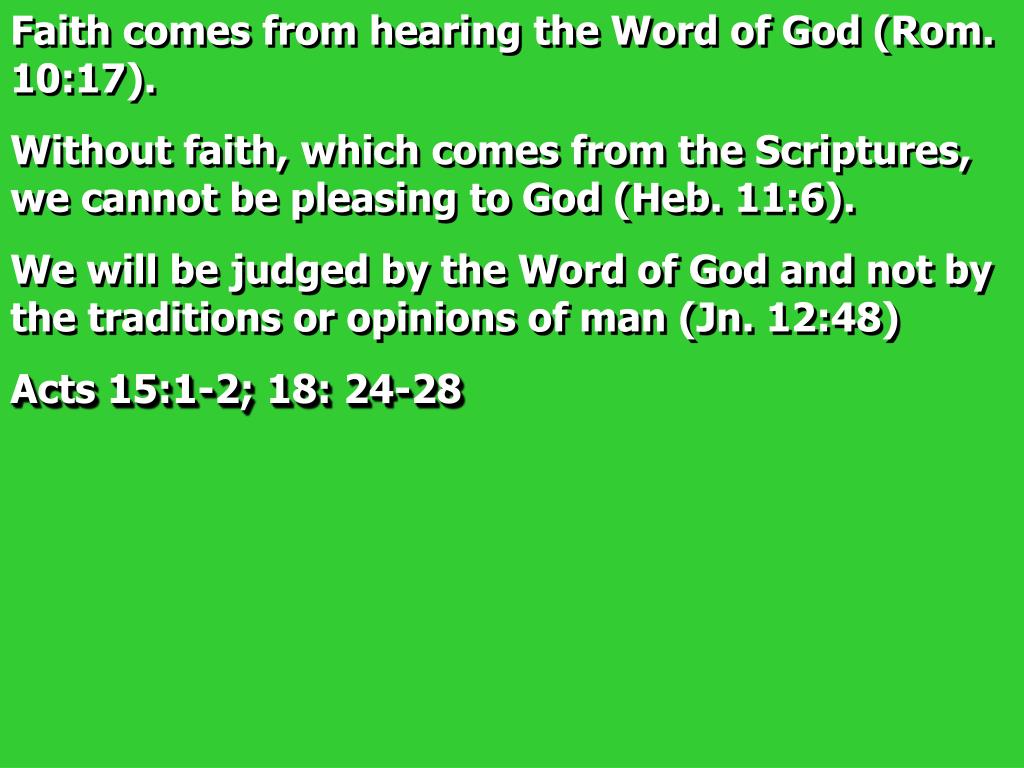 Faith comes from hearing the Word of God (Rom. 10:17).

Without faith, which comes from the Scriptures, we cannot be pleasing to God (Heb. 11:6).

We will be judged by the Word of God and not by the traditions or opinions of man (Jn. 12:48)

Acts 15:1-2; 18: 24-28